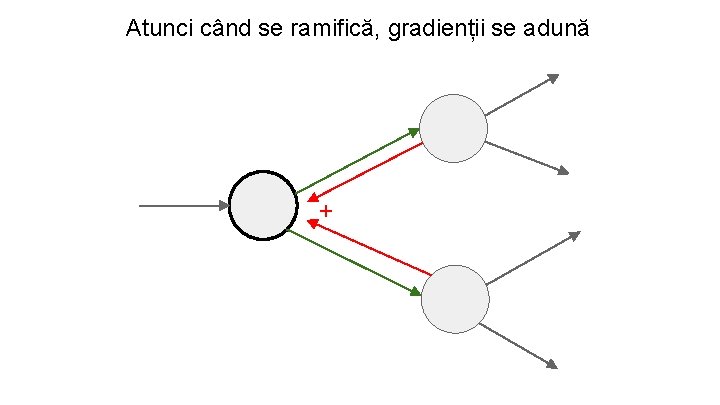 Atunci când se ramifică, gradienții se adună

+